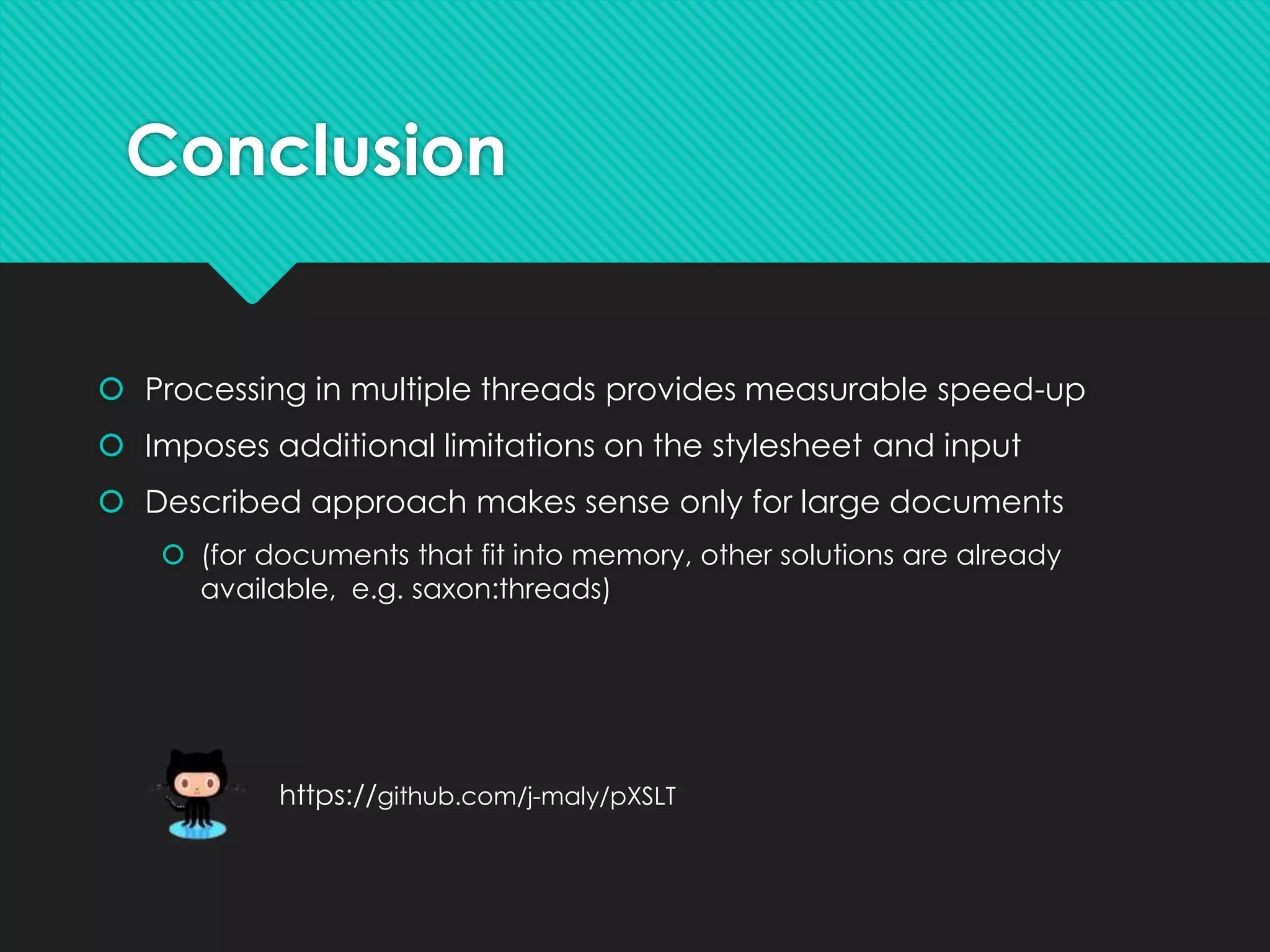 Conclusion

Processing in multiple threads provides measurable speed-up

Imposes additional limitations on the stylesheet and input

Described approach makes sense only for large documents

(for documents that fit into memory, other solutions are already available, e.g. saxon:threads)

https://github.com/j-maly/pXSLT